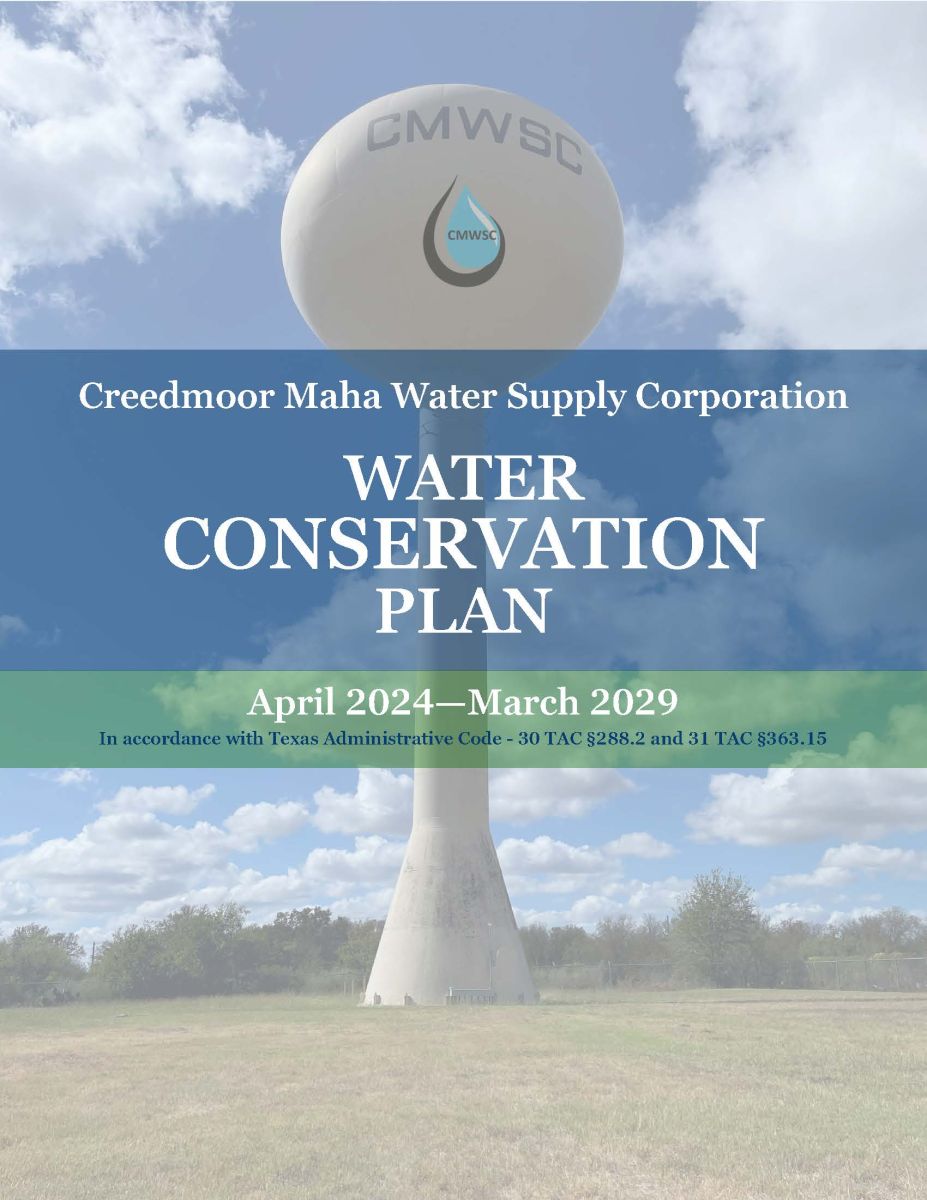 CMWSC

CMWSC

Creedmoor Maha Water Supply Corporation

WATER CONSERVATION PLAN

April 2024—March 2029

In accordance with Texas Administrative Code - 30 TAC §288.2 and 31 TAC §363.15